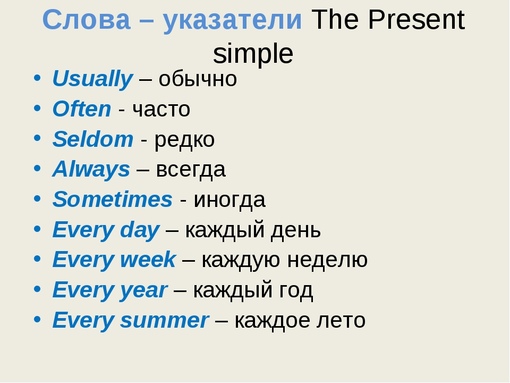 Слова – указатели The Present simple

• Usually – обычно
• Often - часто
• Seldom - редко
• Always – всегда
• Sometimes - иногда
• Every day – каждый день
• Every week – каждую неделю
• Every year – каждый год
• Every summer – каждое лето